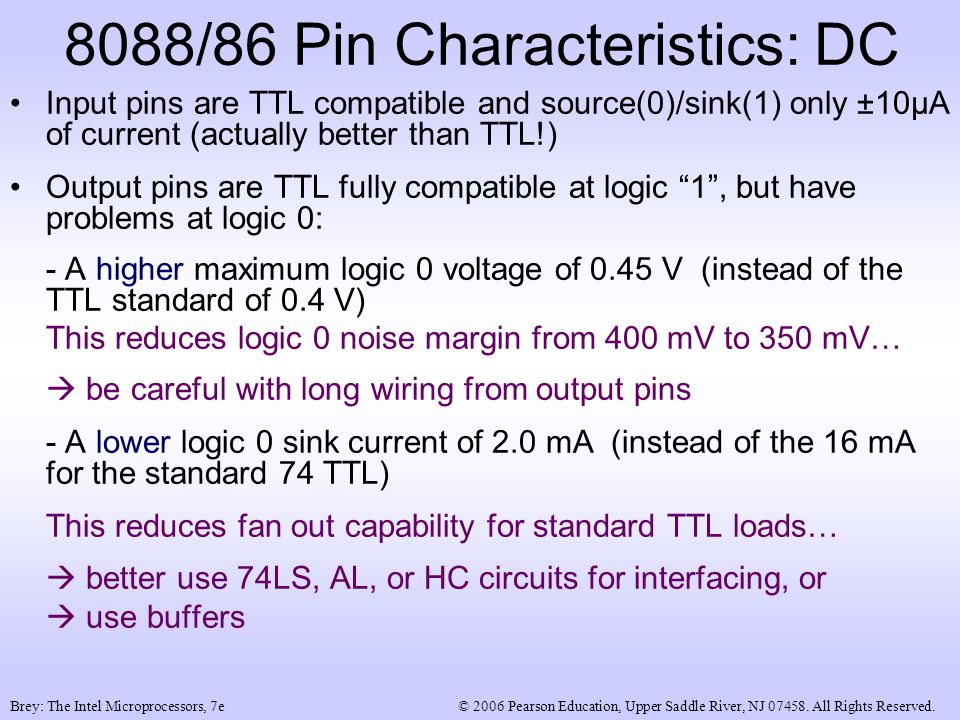 8088/86 Pin Characteristics: DC

• Input pins are TTL compatible and source(0)/sink(1) only ±10μA of current (actually better than TTL!)

• Output pins are TTL fully compatible at logic “1”, but have problems at logic 0:

- A higher maximum logic 0 voltage of 0.45 V (instead of the TTL standard of 0.4 V)

This reduces logic 0 noise margin from 400 mV to 350 mV…

→ be careful with long wiring from output pins

- A lower logic 0 sink current of 2.0 mA (instead of the 16 mA for the standard 74 TTL)

This reduces fan out capability for standard TTL loads…

→ better use 74LS, AL, or HC circuits for interfacing, or
→ use buffers

Brey: The Intel Microprocessors, 7e

© 2006 Pearson Education, Upper Saddle River, NJ 07458. All Rights Reserved.